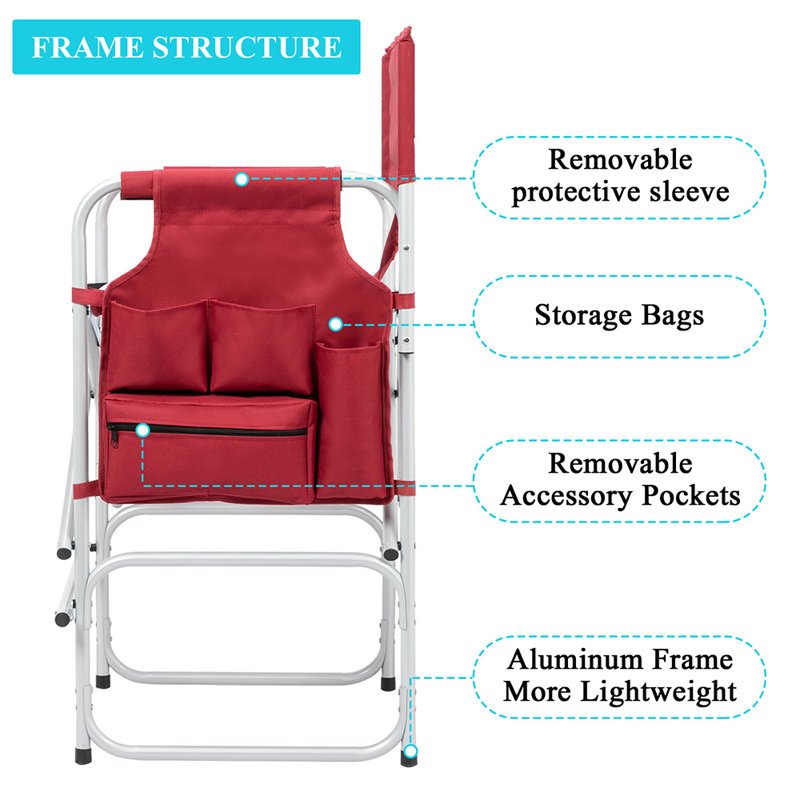 FRAME STRUCTURE

Removable protective sleeve

Storage Bags

Removable Accessory Pockets

Aluminum Frame More Lightweight